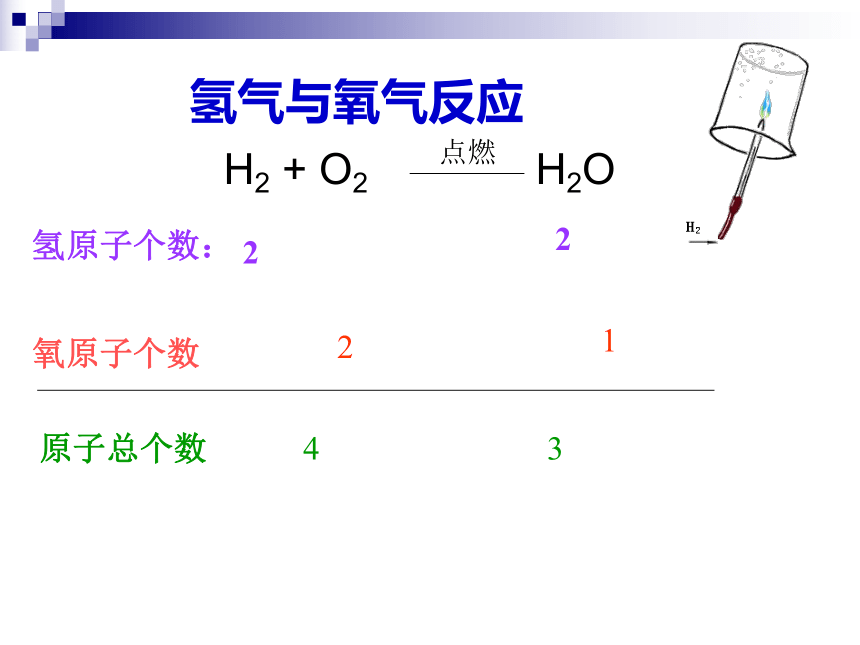 氢气与氧气反应

$H_2 + O_2 \xrightarrow{点燃} H_2O$

$H_2$

氢原子个数： 2 2

氧原子个数 2 1

原子总个数 4 3